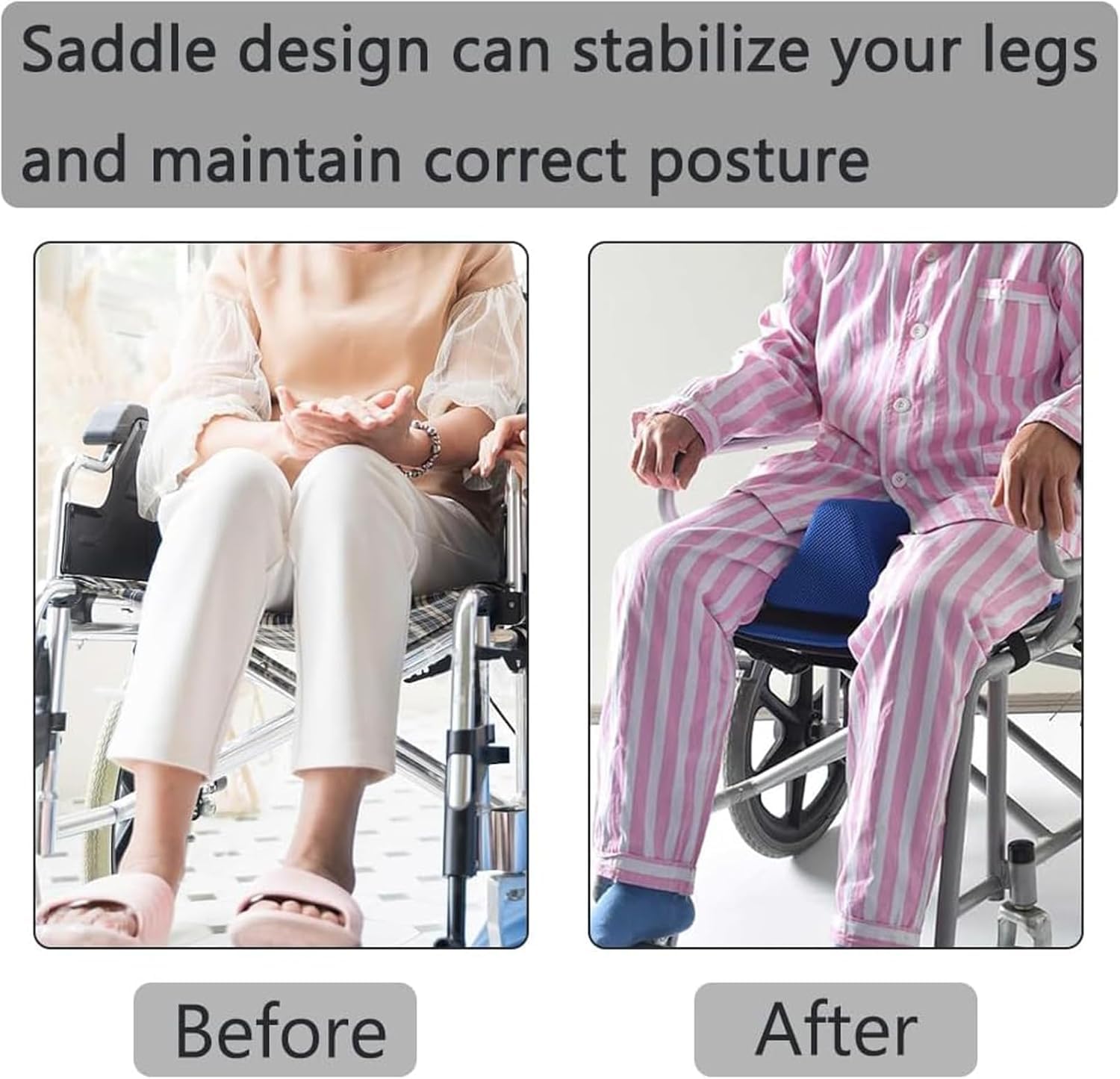 Saddle design can stabilize your legs and maintain correct posture

Before

After